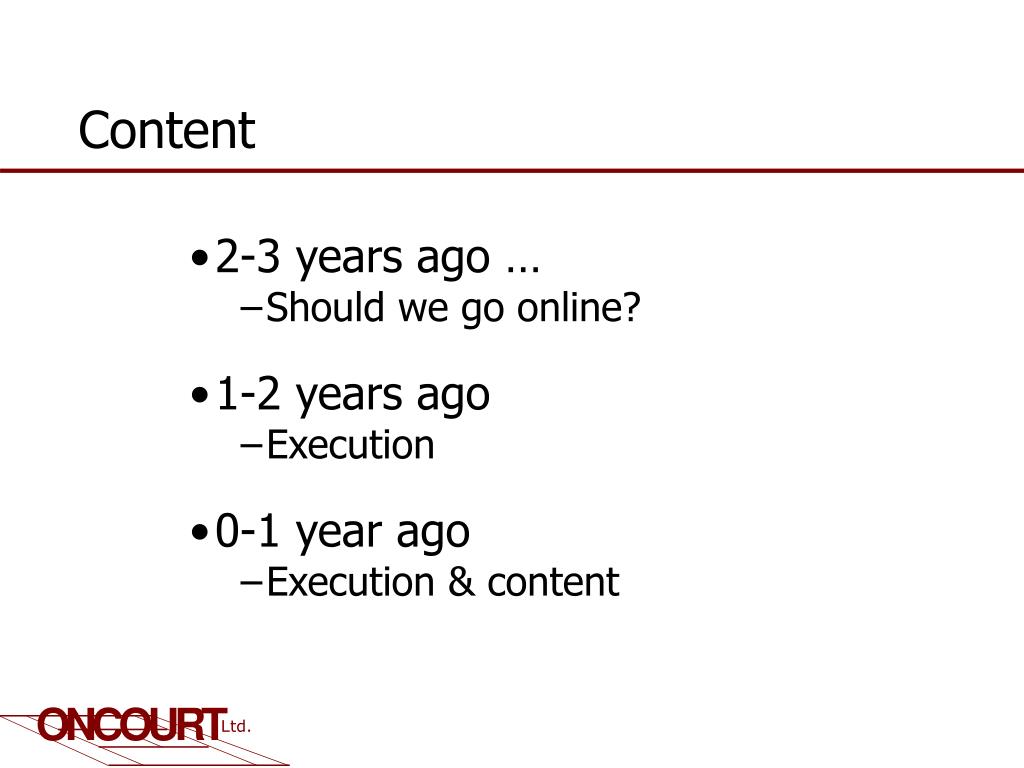 Content

• 2-3 years ago …
– Should we go online?

• 1-2 years ago
– Execution

• 0-1 year ago
– Execution & content

ONCOURT Ltd.